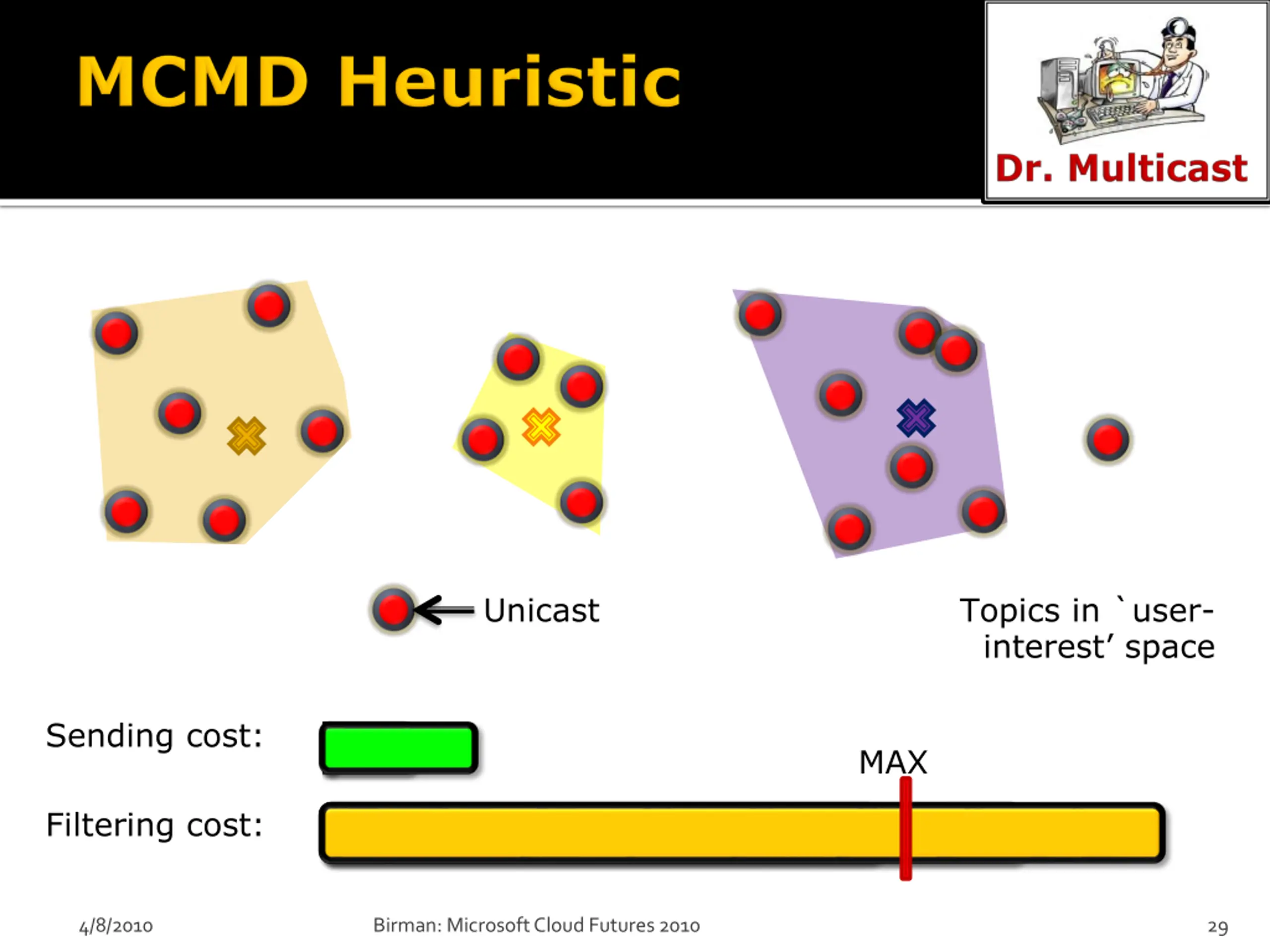 MCMD Heuristic

Dr. Multicast

Unicast

Topics in `user-interest' space

Sending cost:

MAX

Filtering cost:

4/8/2010

Birman: Microsoft Cloud Futures 2010

29